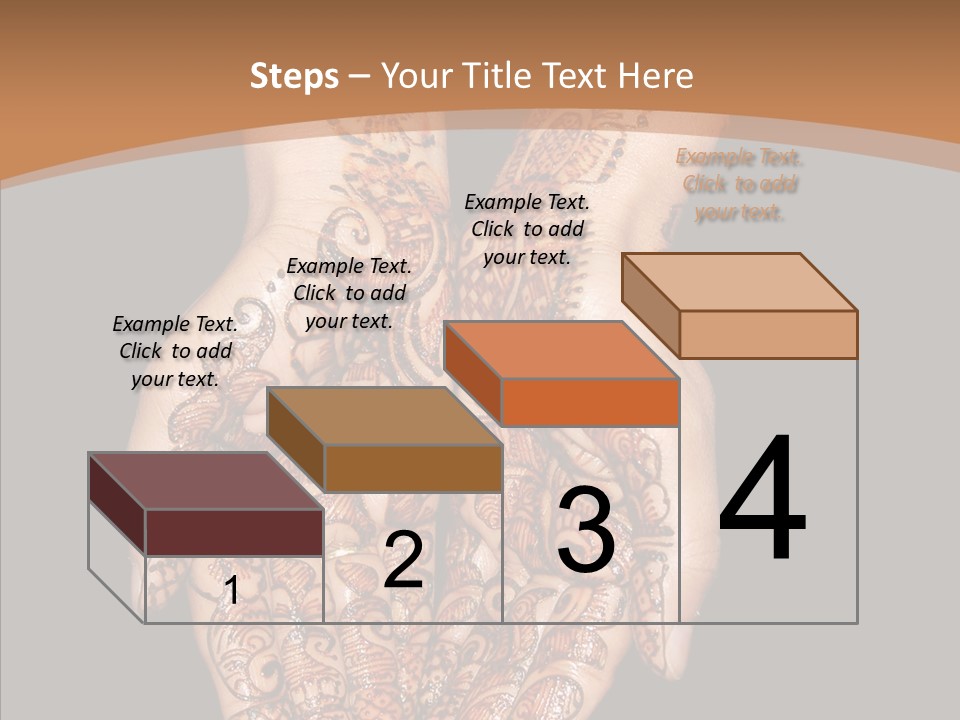 Steps – Your Title Text Here

Example Text. Click to add your text.

Example Text. Click to add your text.

Example Text. Click to add your text.

Example Text. Click to add your text.

1

2

3

4